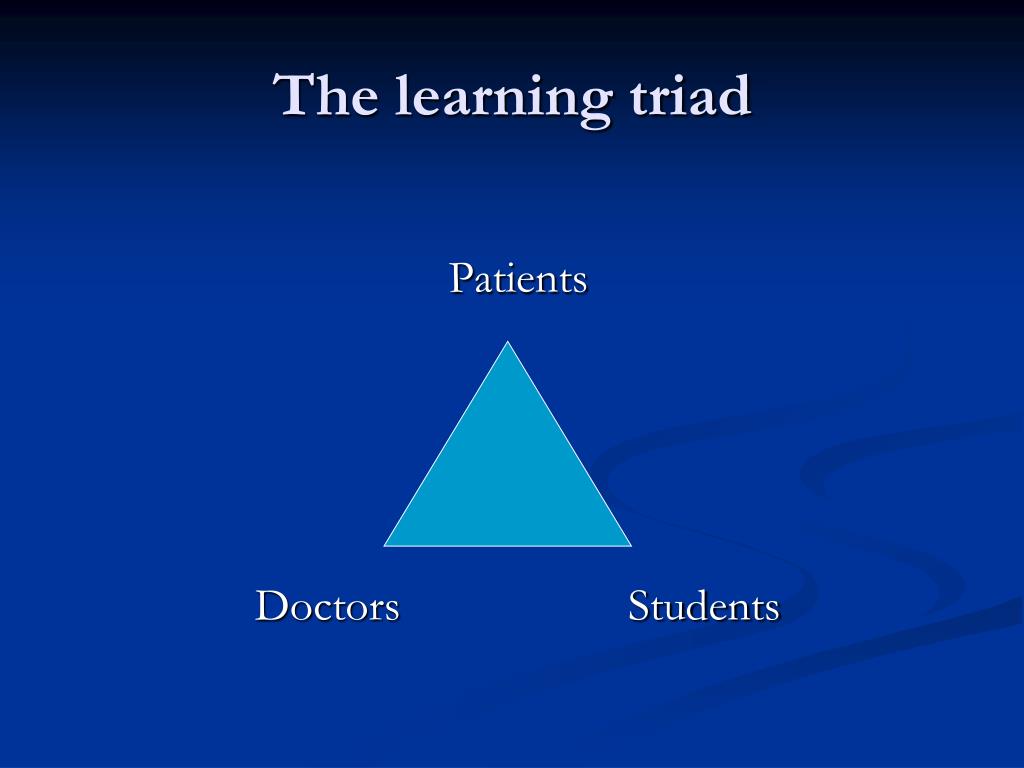 The learning triad

Patients

Doctors

Students